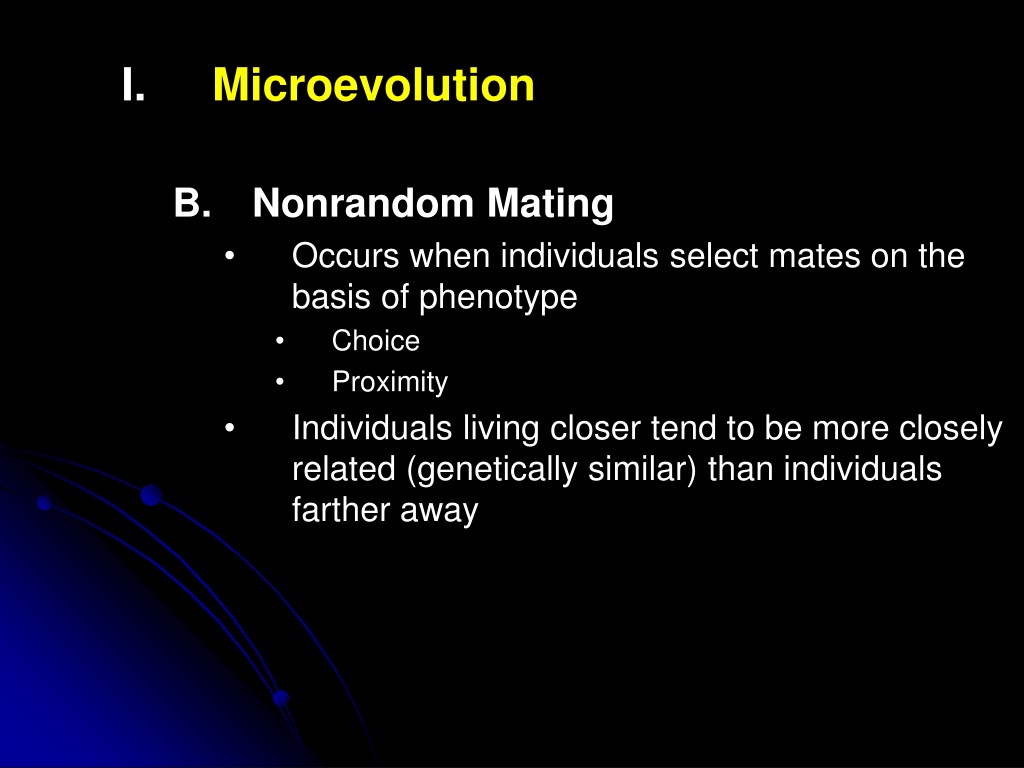 I. Microevolution

B. Nonrandom Mating

• Occurs when individuals select mates on the basis of phenotype

• Choice

• Proximity

• Individuals living closer tend to be more closely related (genetically similar) than individuals farther away